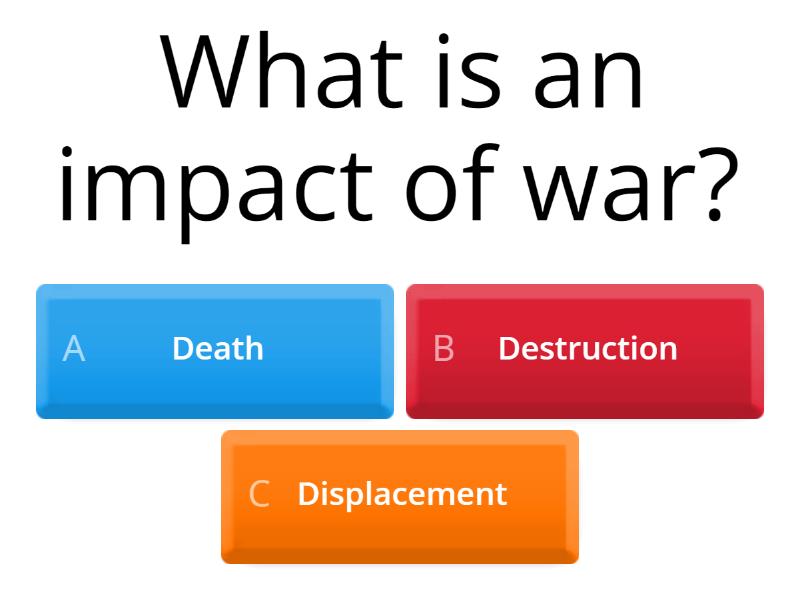 What is an impact of war?

A Death

B Destruction

C Displacement